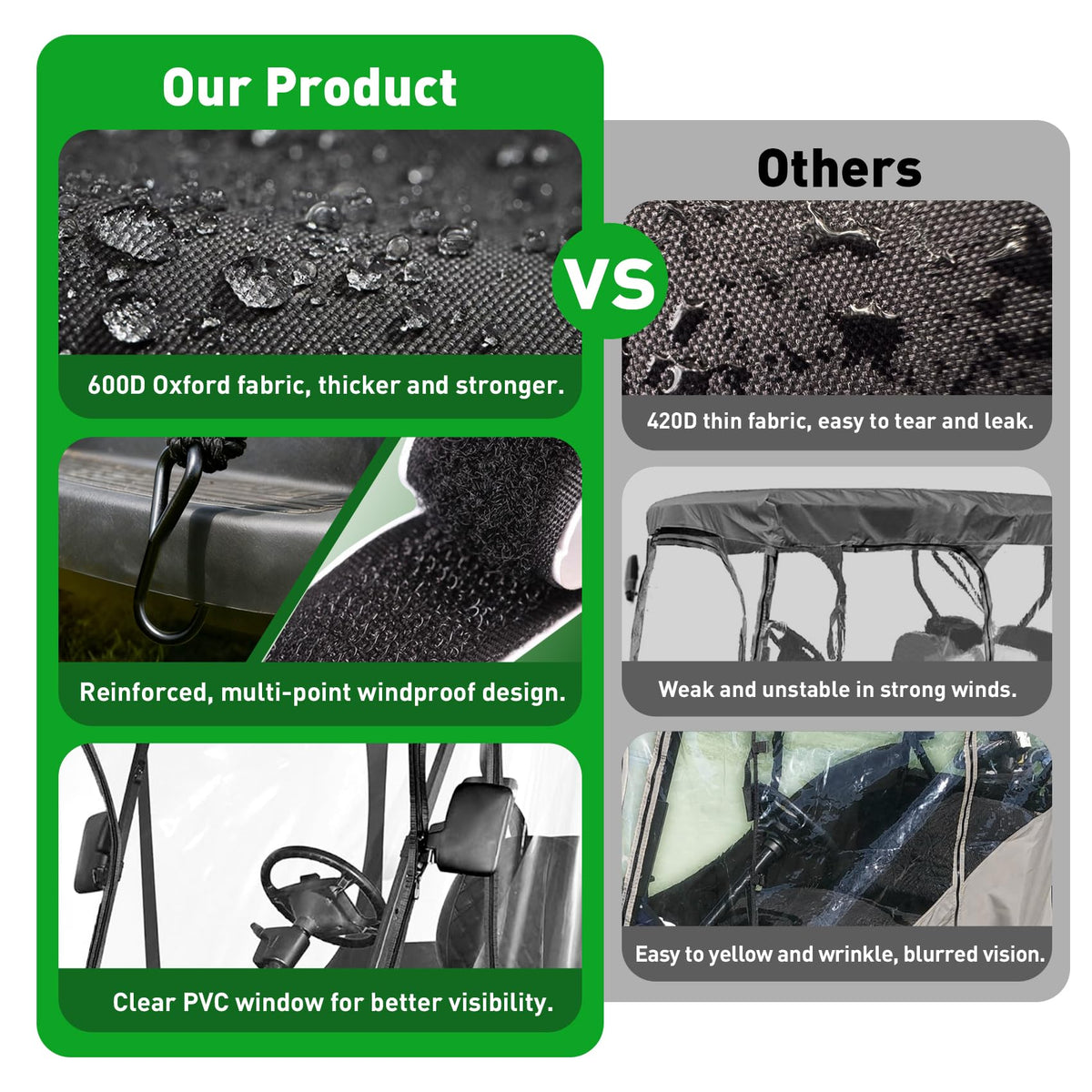 Our Product

600D Oxford fabric, thicker and stronger.

Reinforced, multi-point windproof design.

Clear PVC window for better visibility.

VS

Others

420D thin fabric, easy to tear and leak.

Weak and unstable in strong winds.

Easy to yellow and wrinkle, blurred vision.